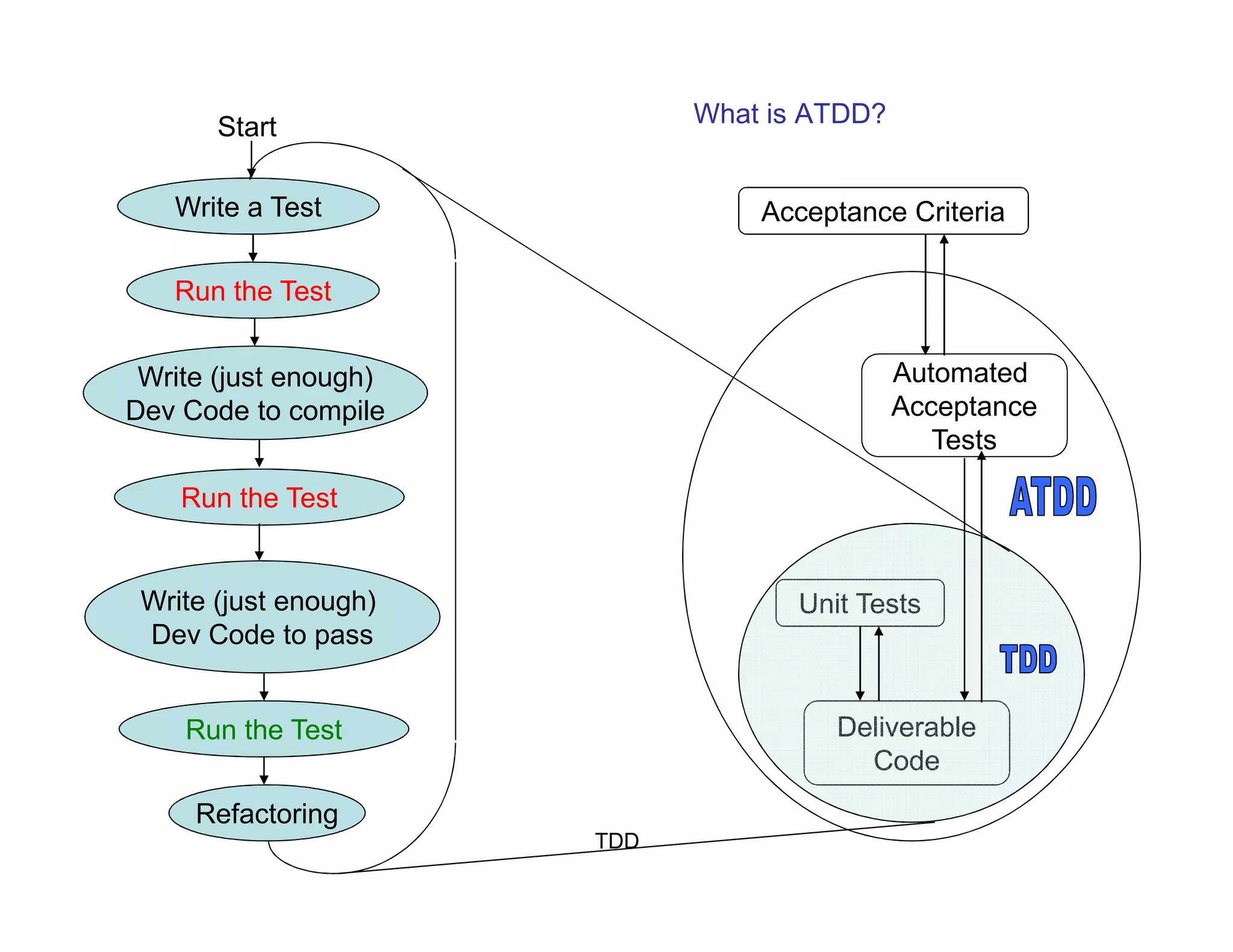 What is ATDD?

Start

Write a Test

Run the Test

Write (just enough) Dev Code to compile

Run the Test

Write (just enough) Dev Code to pass

Run the Test

Refactoring

TDD

Acceptance Criteria

Automated Acceptance Tests

ATDD

Unit Tests

TDD

Deliverable Code